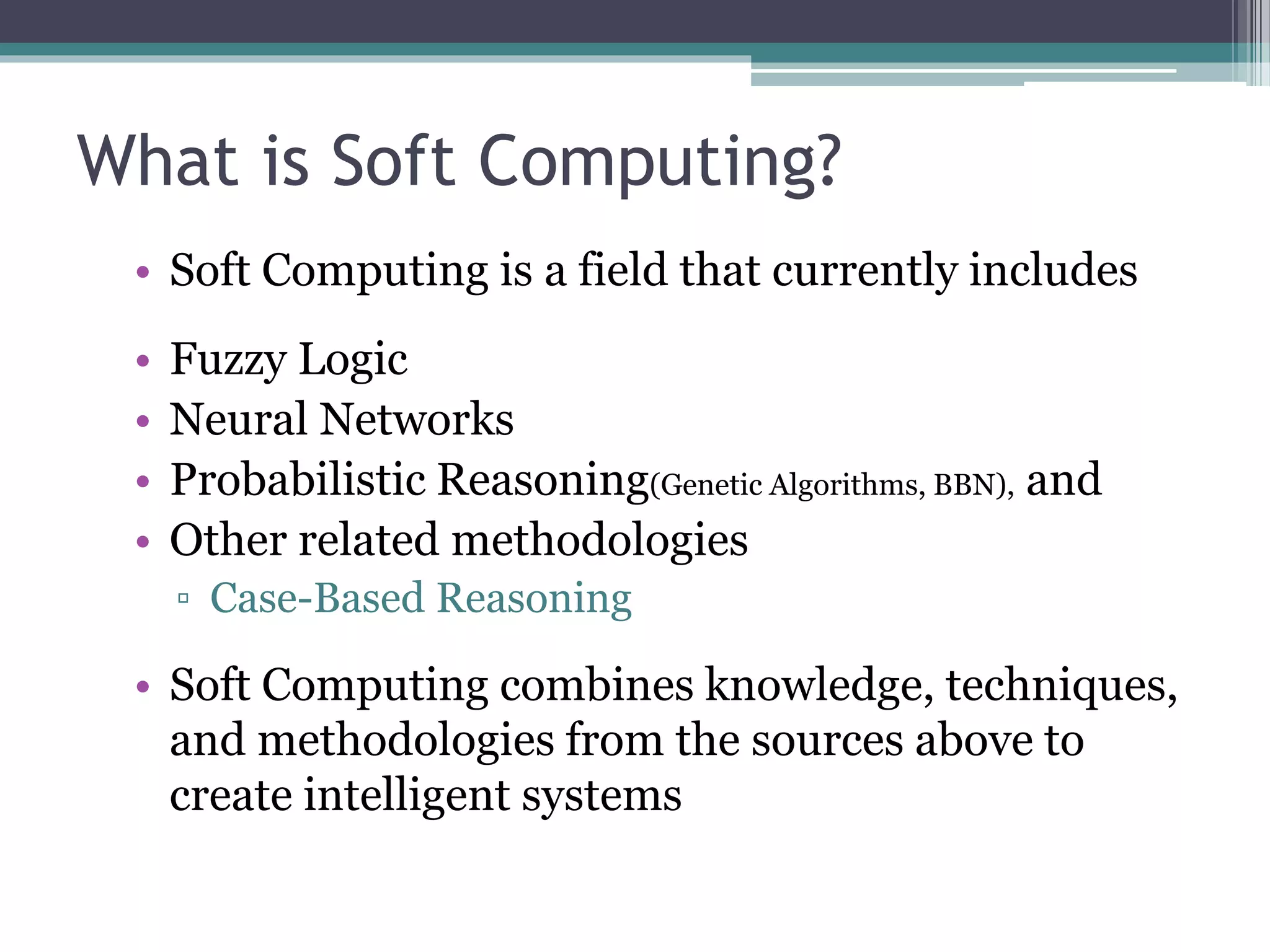 What is Soft Computing?

• Soft Computing is a field that currently includes

• Fuzzy Logic
• Neural Networks
• Probabilistic Reasoning(Genetic Algorithms, BBN), and
• Other related methodologies
▫ Case-Based Reasoning

• Soft Computing combines knowledge, techniques, and methodologies from the sources above to create intelligent systems